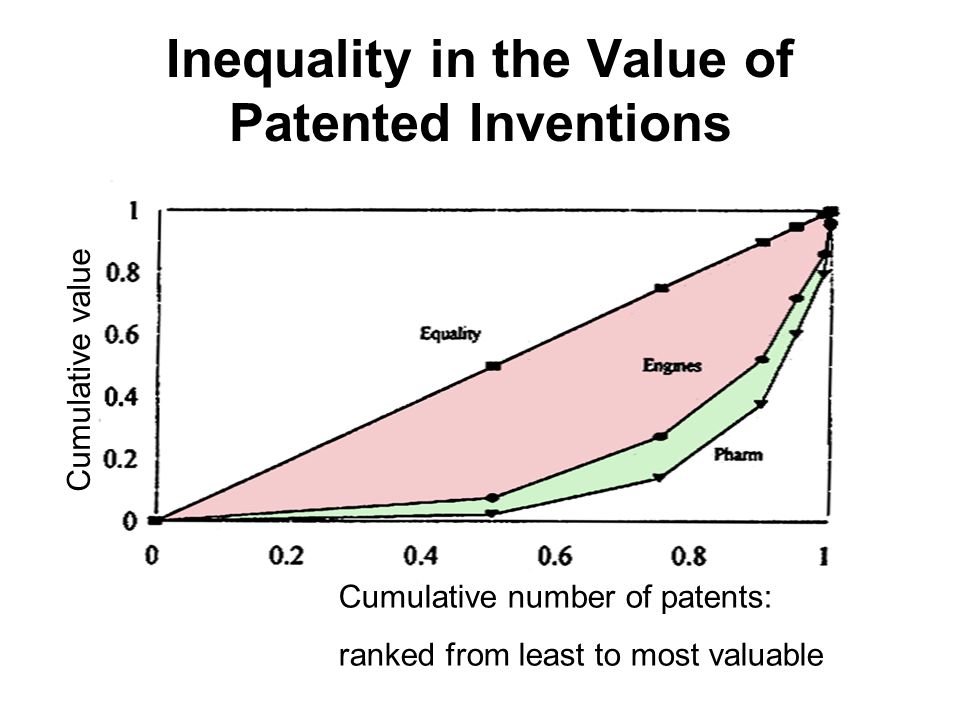 Inequality in the Value of Patented Inventions

Cumulative value

1
0.8
0.6
0.4
0.2
0

Equality
Engines
Pharm

0
0.2
0.4
0.6
0.8
1

Cumulative number of patents:
ranked from least to most valuable